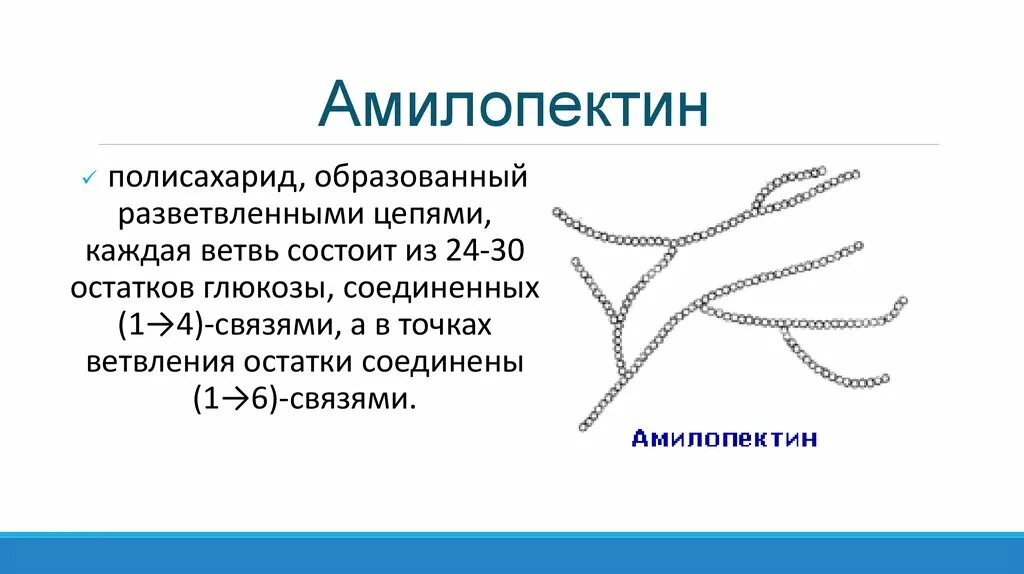 Амилопектин

✓ полисахарид, образованный разветвленными цепями, каждая ветвь состоит из 24-30 остатков глюкозы, соединенных (1→4)-связями, а в точках ветвления остатки соединены (1→6)-связями.

Амилопектин